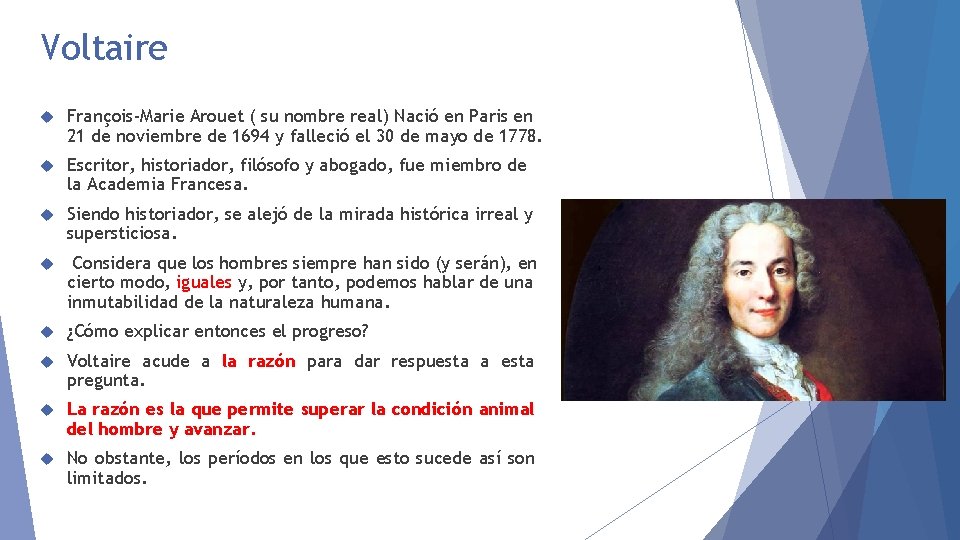 Voltaire

François-Marie Arouet ( su nombre real) Nació en Paris en 21 de noviembre de 1694 y falleció el 30 de mayo de 1778.

Escritor, historiador, filósofo y abogado, fue miembro de la Academia Francesa.

Siendo historiador, se alejó de la mirada histórica irreal y supersticiosa.

Considera que los hombres siempre han sido (y serán), en cierto modo, iguales y, por tanto, podemos hablar de una inmutabilidad de la naturaleza humana.

¿Cómo explicar entonces el progreso?

Voltaire acude a la razón para dar respuesta a esta pregunta.

La razón es la que permite superar la condición animal del hombre y avanzar.

No obstante, los períodos en los que esto sucede así son limitados.